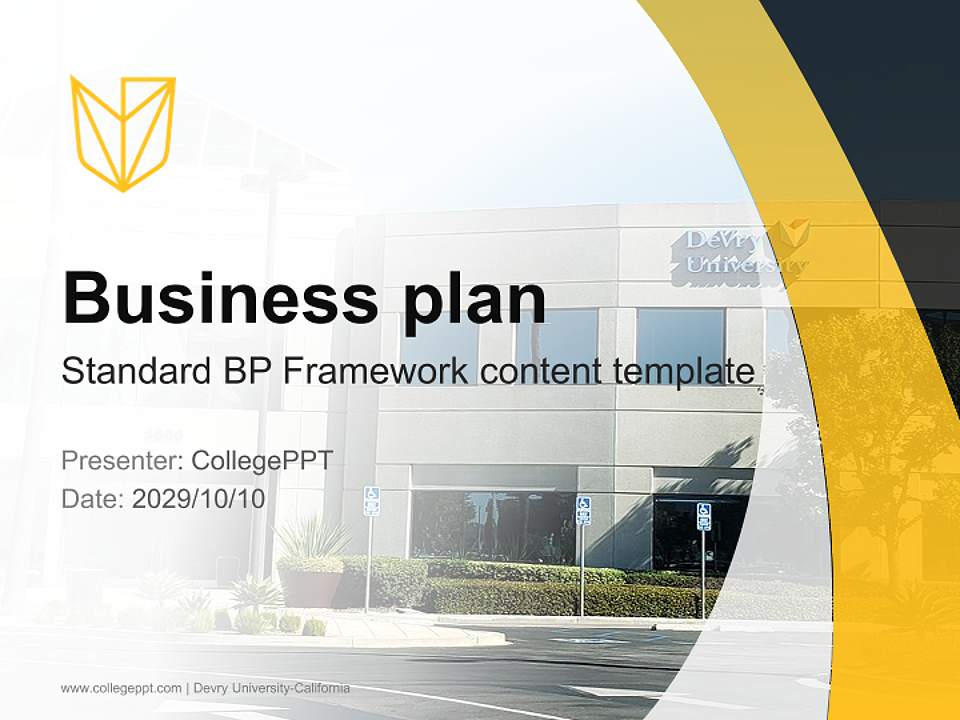 DeVry University

Business plan

Standard BP Framework content template

Presenter: CollegePPT
Date: 2029/10/10

www.collegeppt.com | Devry University-California